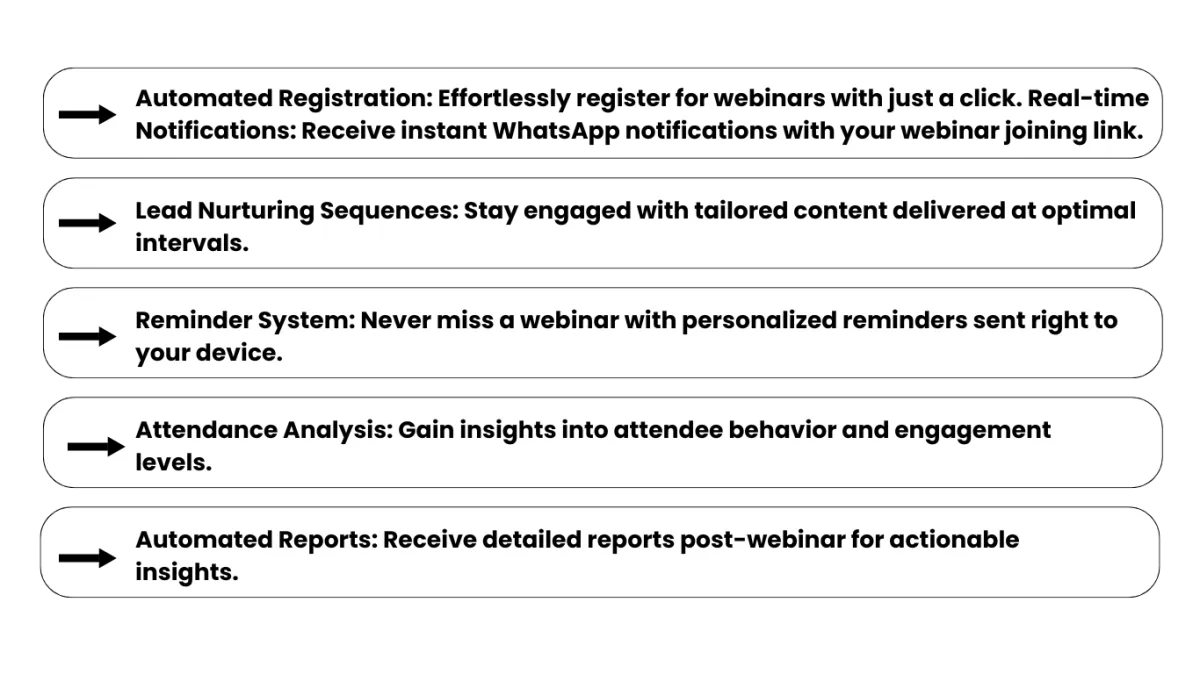 Automated Registration: Effortlessly register for webinars with just a click. Real-time Notifications: Receive instant WhatsApp notifications with your webinar joining link.

Lead Nurturing Sequences: Stay engaged with tailored content delivered at optimal intervals.

Reminder System: Never miss a webinar with personalized reminders sent right to your device.

Attendance Analysis: Gain insights into attendee behavior and engagement levels.

Automated Reports: Receive detailed reports post-webinar for actionable insights.